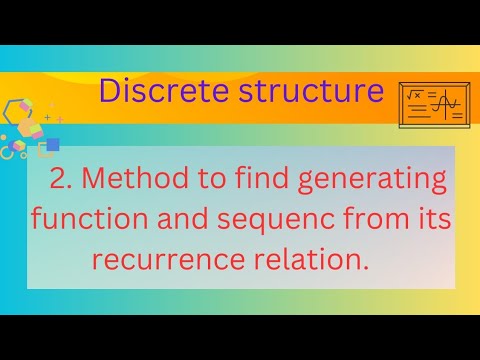 Discrete structure

$\sqrt{x}$ =

2. Method to find generating function and sequenc from its recurrence relation.